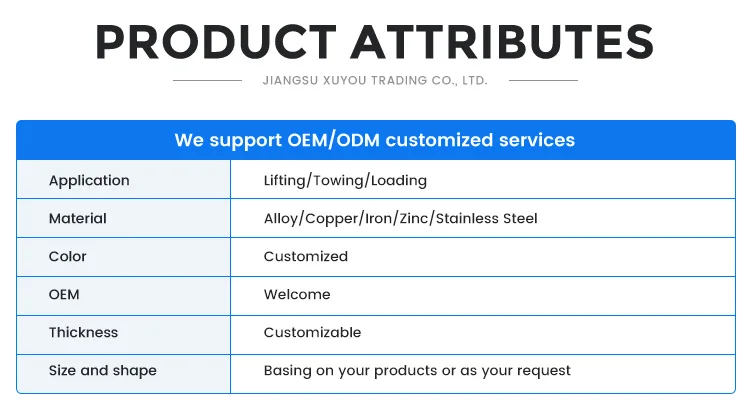 PRODUCT ATTRIBUTES

JIANGSU XUYOU TRADING CO., LTD.

| We support OEM/ODM customized services | |
|---|---|
| Application | Lifting/Towing/Loading |
| Material | Alloy/Copper/Iron/Zinc/Stainless Steel |
| Color | Customized |
| OEM | Welcome |
| Thickness | Customizable |
| Size and shape | Basing on your products or as your request |